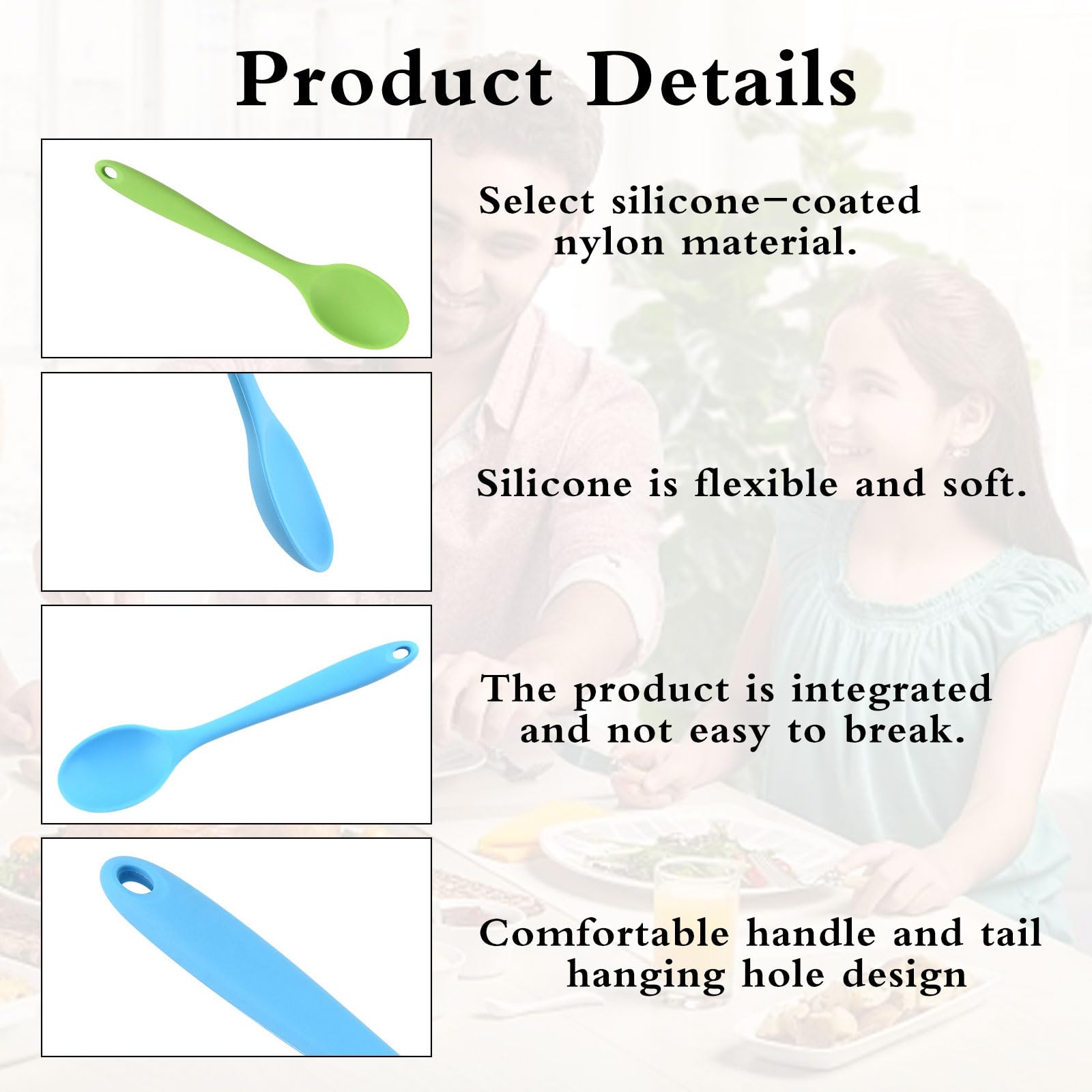 Product Details

Select silicone-coated nylon material.

Silicone is flexible and soft.

The product is integrated and not easy to break.

Comfortable handle and tail hanging hole design